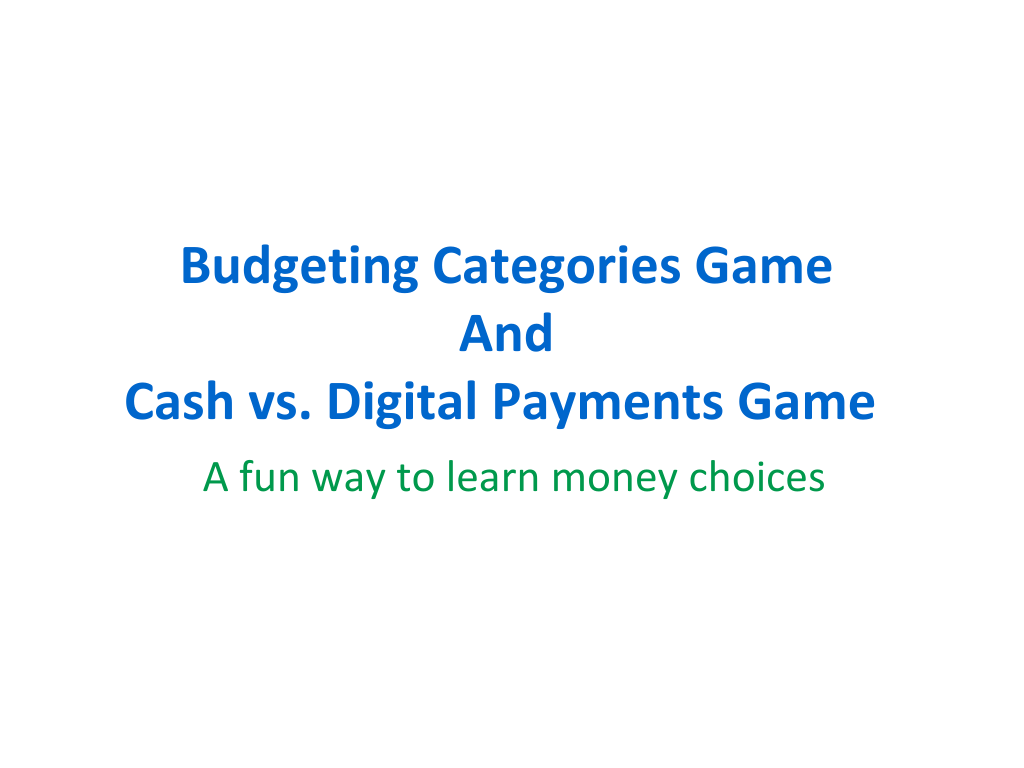 Budgeting Categories Game
And
Cash vs. Digital Payments Game

A fun way to learn money choices